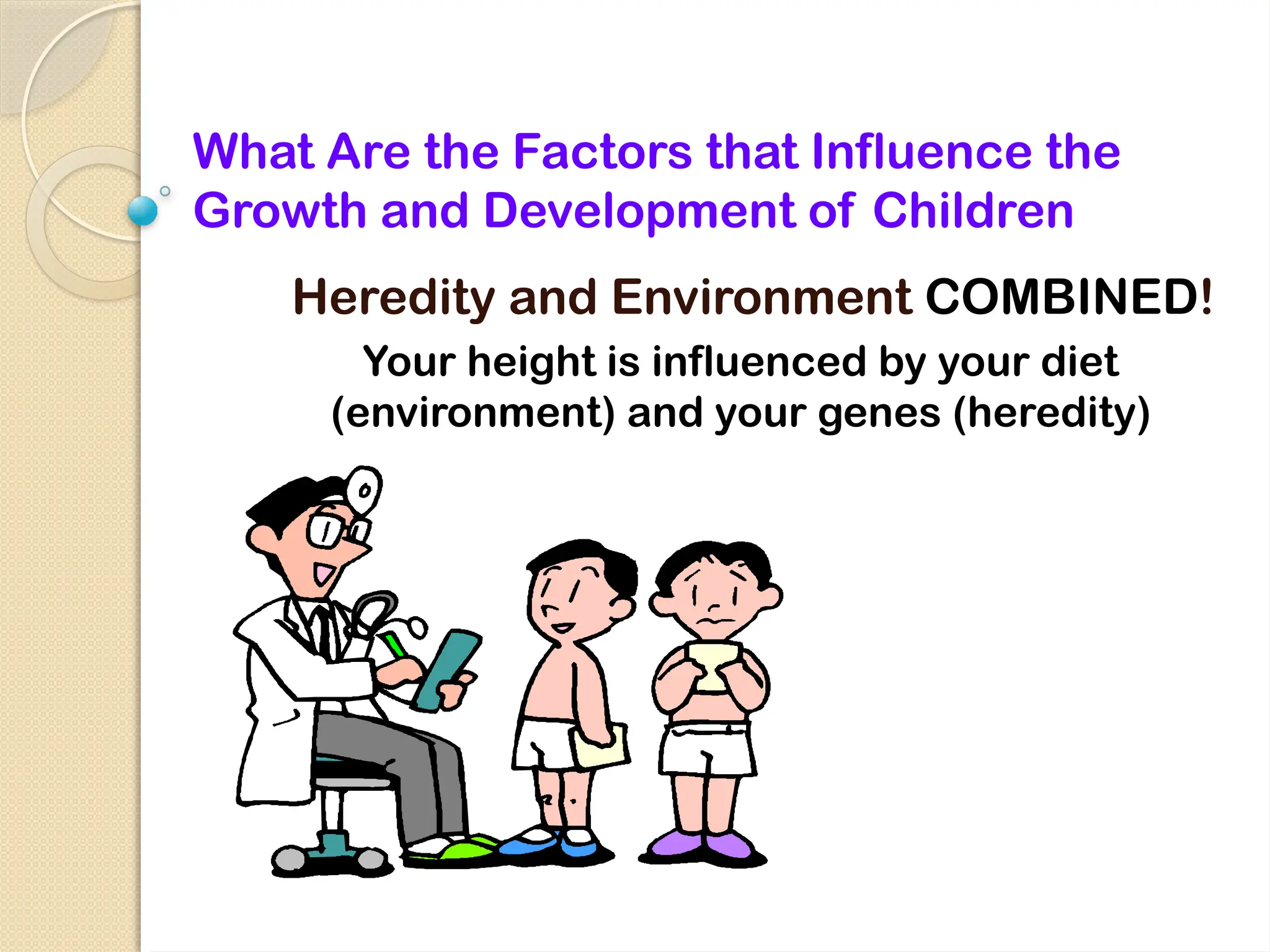 What Are the Factors that Influence the Growth and Development of Children

Heredity and Environment COMBINED!

Your height is influenced by your diet (environment) and your genes (heredity)